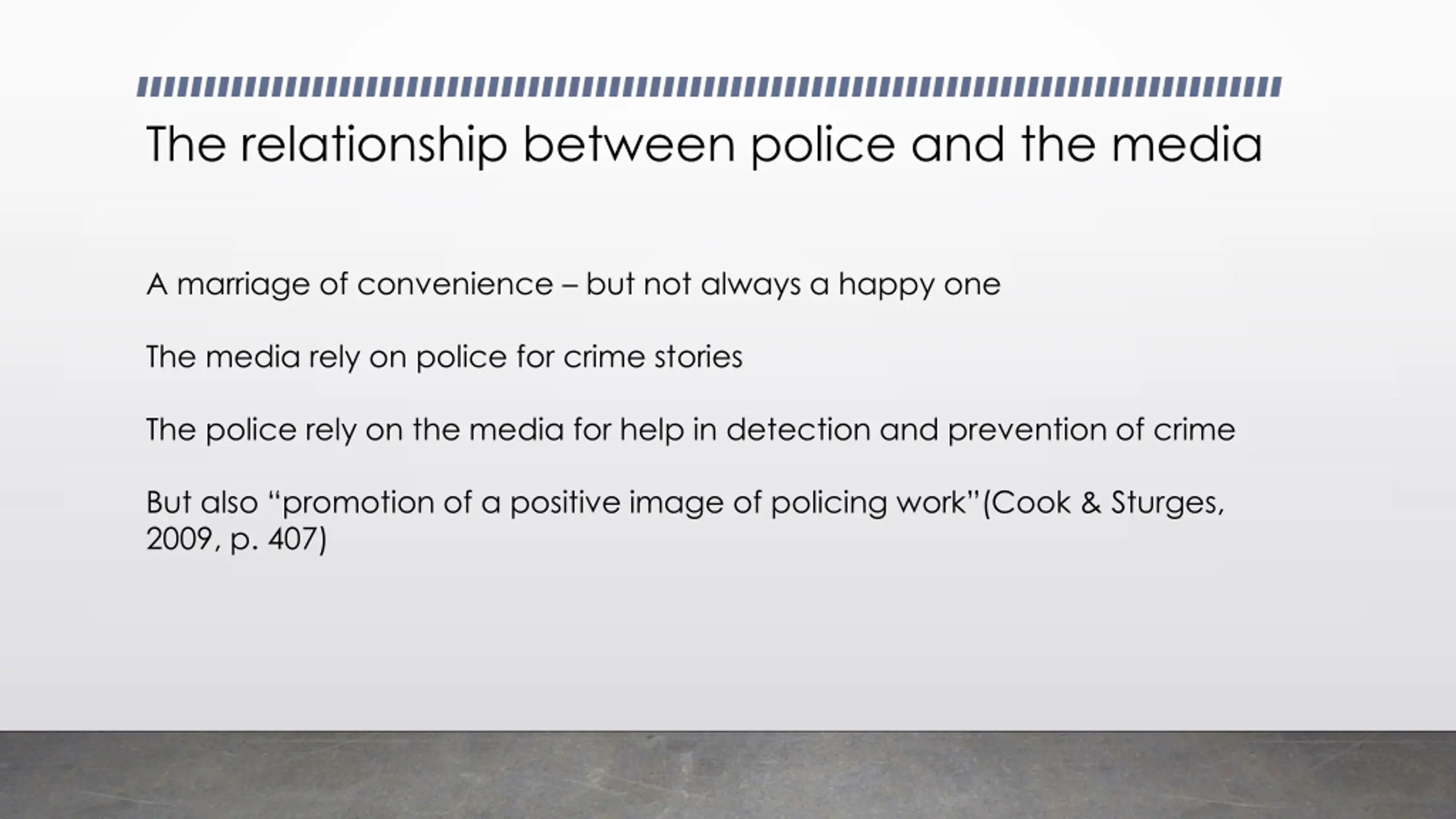 The relationship between police and the media

A marriage of convenience – but not always a happy one

The media rely on police for crime stories

The police rely on the media for help in detection and prevention of crime

But also “promotion of a positive image of policing work”(Cook & Sturges, 2009, p. 407)